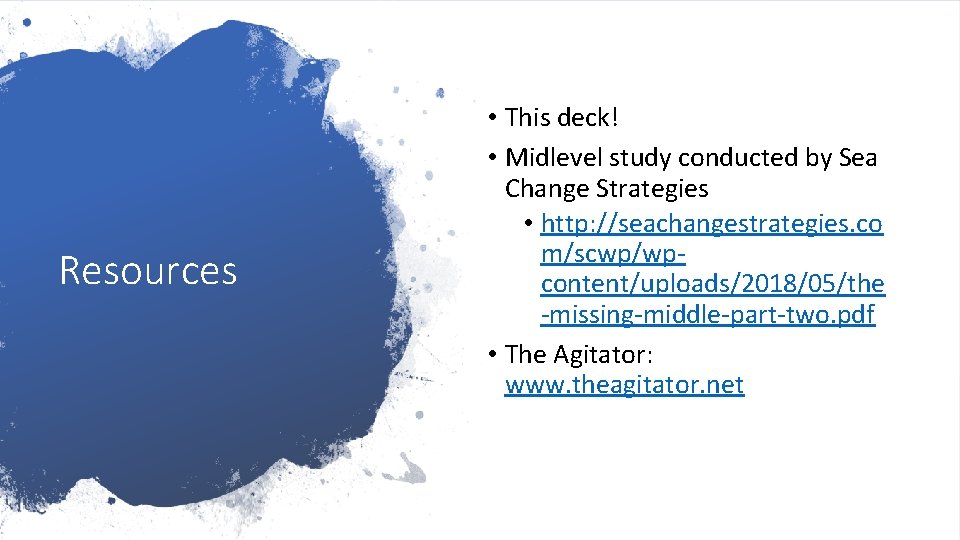 Resources

• This deck!
• Midlevel study conducted by Sea Change Strategies
  • http://seachangestrategies.com/scwp/wp-content/uploads/2018/05/the-missing-middle-part-two.pdf
• The Agitator: www.theagitator.net